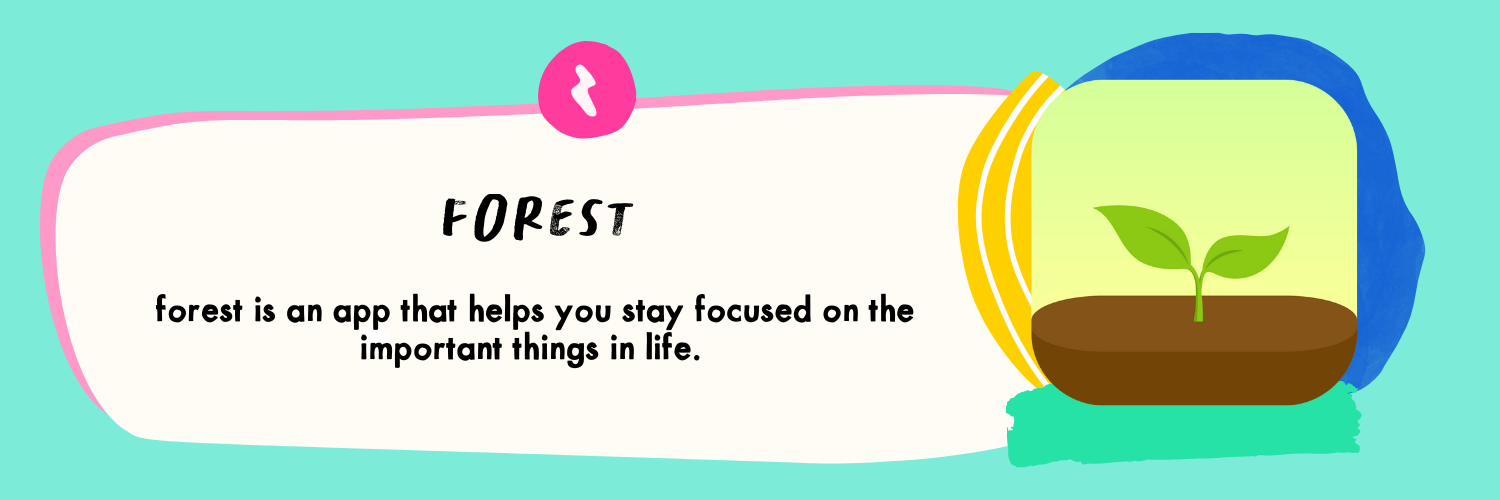 FOREST

forest is an app that helps you stay focused on the important things in life.